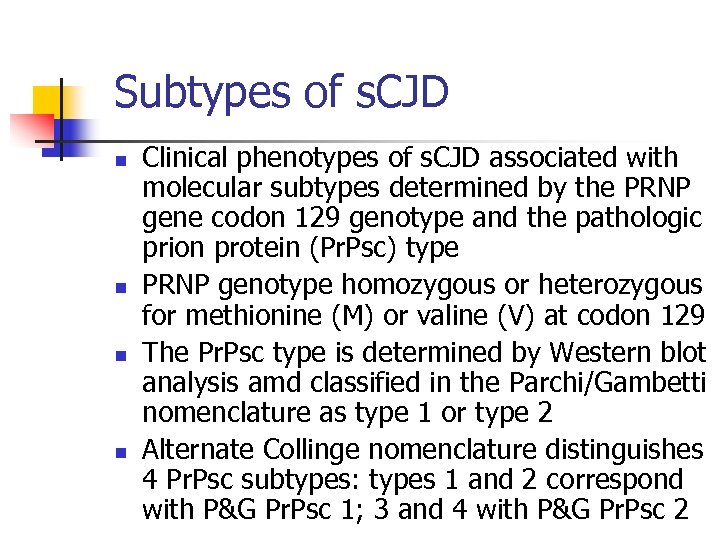 Subtypes of sCJD

- Clinical phenotypes of sCJD associated with molecular subtypes determined by the PRNP gene codon 129 genotype and the pathologic prion protein (PrPsc) type
- PRNP genotype homozygous or heterozygous for methionine (M) or valine (V) at codon 129
- The PrPsc type is determined by Western blot analysis amd classified in the Parchi/Gambetti nomenclature as type 1 or type 2
- Alternate Collinge nomenclature distinguishes 4 PrPsc subtypes: types 1 and 2 correspond with P&G PrPsc 1; 3 and 4 with P&G PrPsc 2